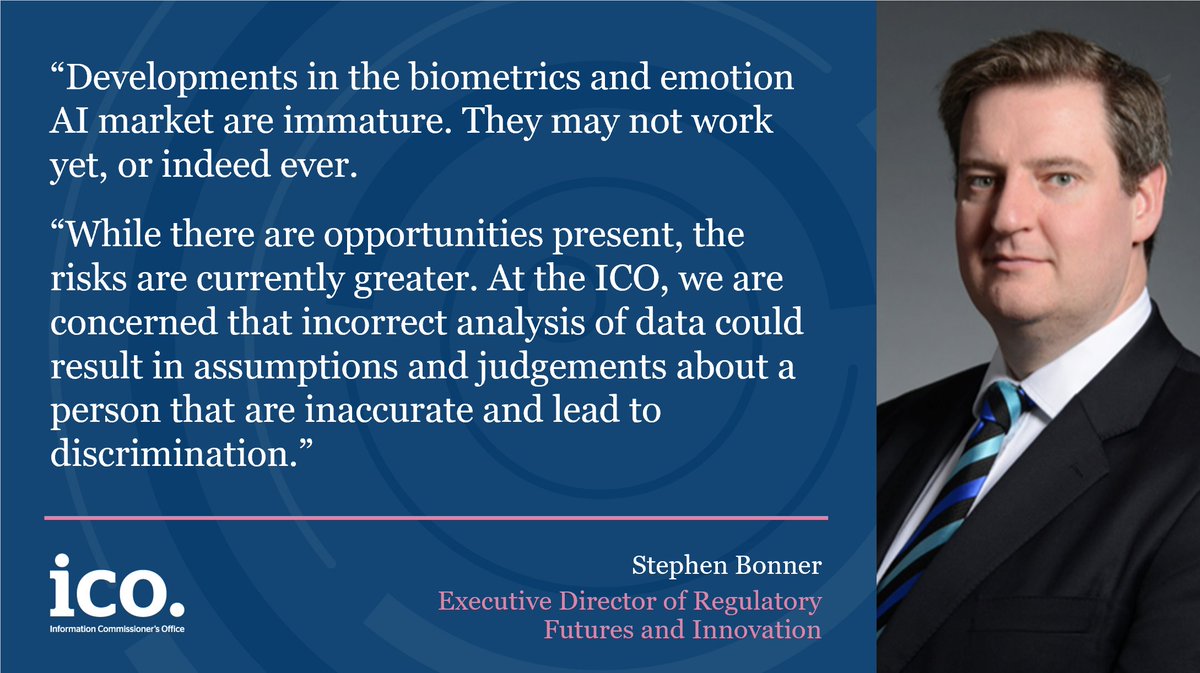 “Developments in the biometrics and emotion AI market are immature. They may not work yet, or indeed ever.

“While there are opportunities present, the risks are currently greater. At the ICO, we are concerned that incorrect analysis of data could result in assumptions and judgements about a person that are inaccurate and lead to discrimination.”

ico.
Information Commissioner's Office

Stephen Bonner
Executive Director of Regulatory Futures and Innovation